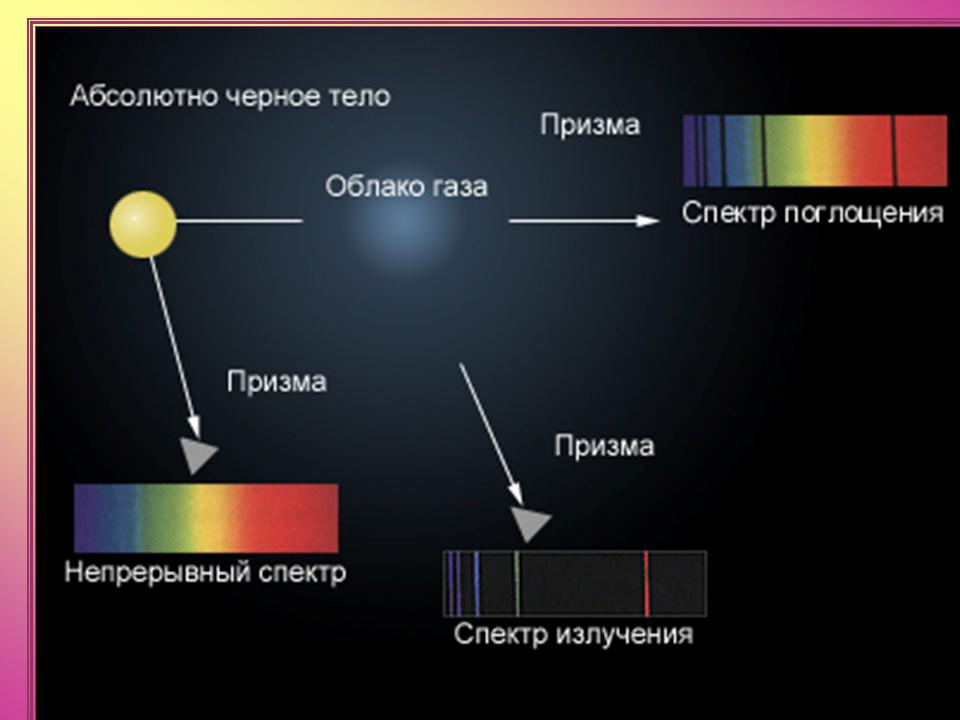 Абсолютно черное тело

Призма

Облако газа

Спектр поглощения

Призма

Призма

Непрерывный спектр

Спектр излучения